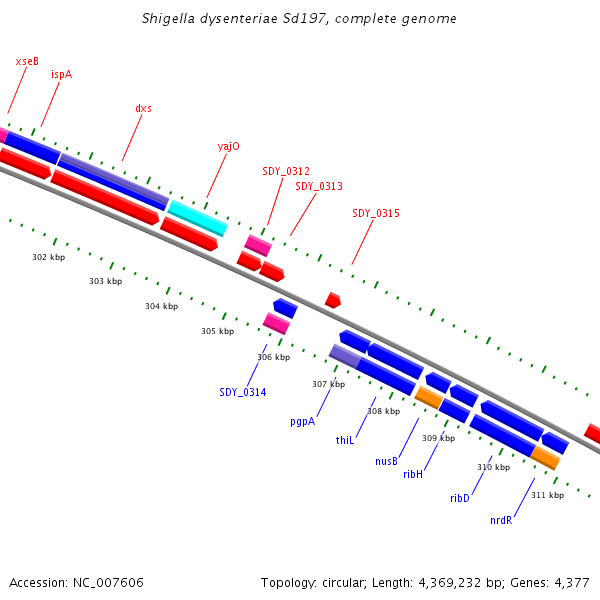 Shigella dysenteriae Sd197, complete genome

xseB
ispA
dxs
yajO
SDY_0312
SDY_0313
SDY_0315

302 kbp
303 kbp
304 kbp
305 kbp
306 kbp
307 kbp
308 kbp
309 kbp
310 kbp
311 kbp

SDY_0314
pgpA
thiL
nusB
ribH
ribD
nrdR

Accession: NC_007606

Topology: circular; Length: 4,369,232 bp; Genes: 4,377